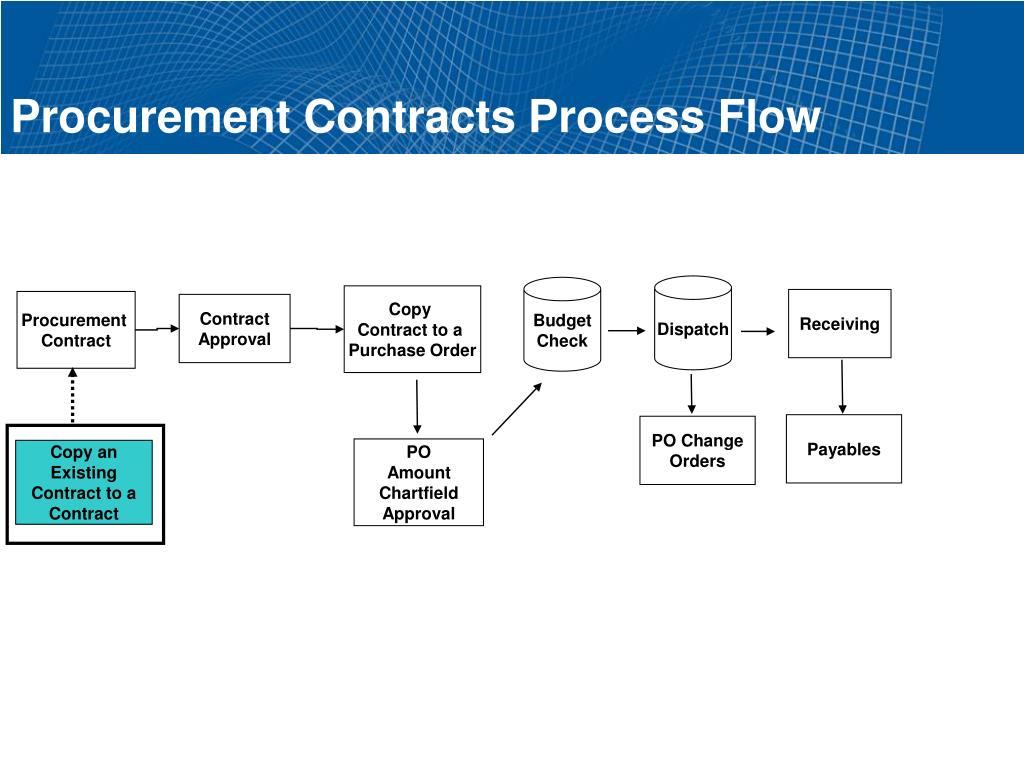 Procurement Contracts Process Flow

Procurement Contract

Contract Approval

Copy Contract to a Purchase Order

Budget Check

Dispatch

Receiving

Copy an Existing Contract to a Contract

PO Amount Chartfield Approval

PO Change Orders

Payables